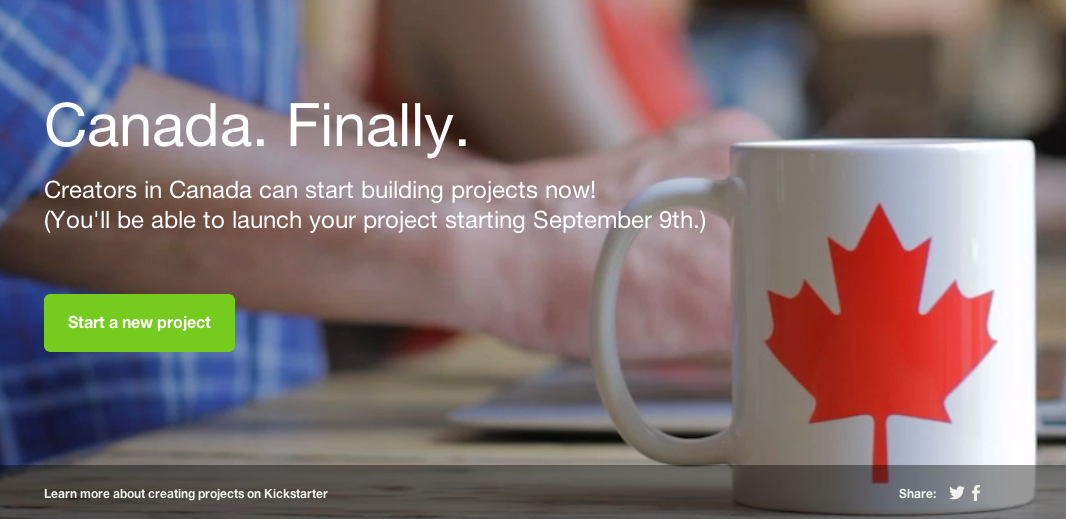 Canada. Finally.

Creators in Canada can start building projects now!
(You'll be able to launch your project starting September 9th.)

Start a new project

Learn more about creating projects on Kickstarter

Share: